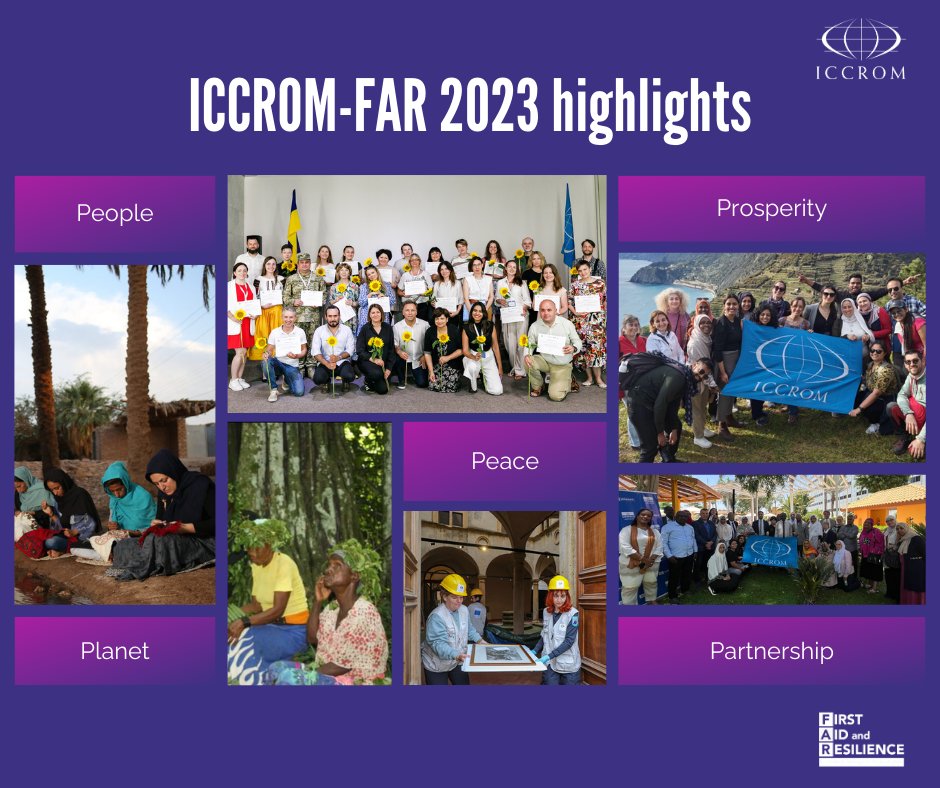 ICCROM

ICCROM-FAR 2023 highlights

People

Prosperity

ICCROM

Peace

ICCROM

Planet

Partnership

FIRST AID and RESILIENCE